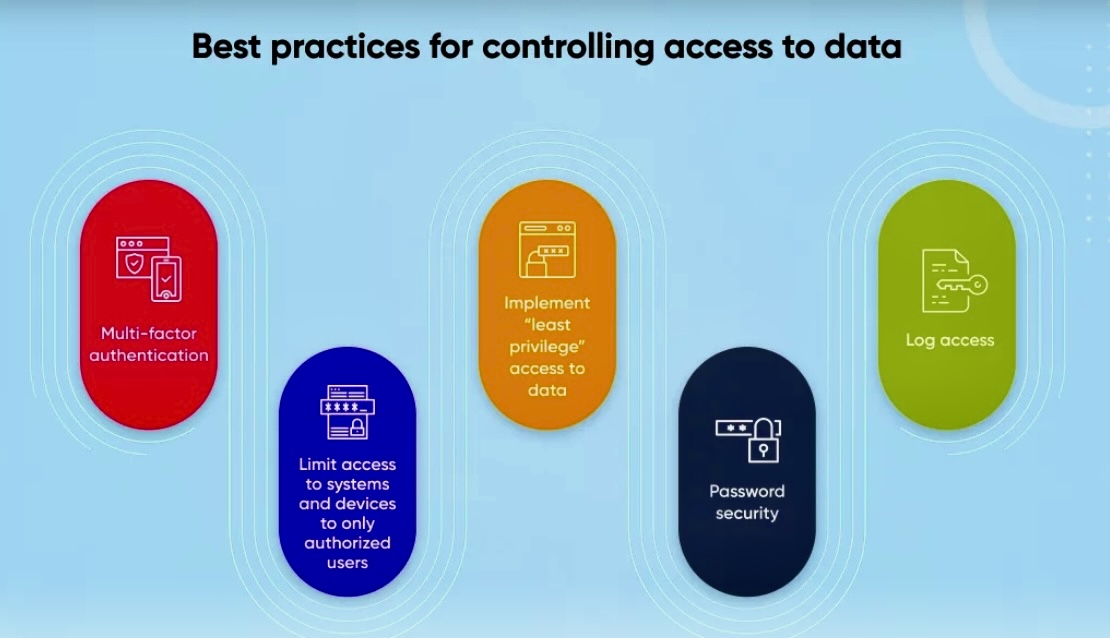 Best practices for controlling access to data

Multi-factor authentication

Limit access to systems and devices to only authorized users

Implement “least privilege” access to data

Password security

Log access